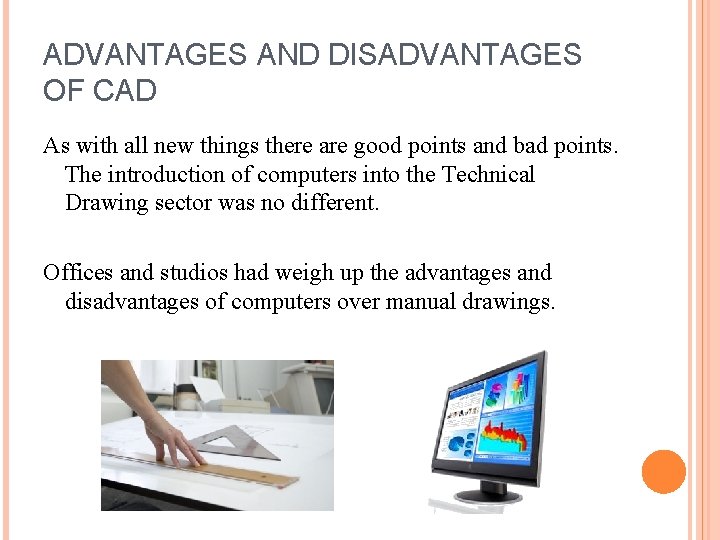 ADVANTAGES AND DISADVANTAGES OF CAD

As with all new things there are good points and bad points. The introduction of computers into the Technical Drawing sector was no different.

Offices and studios had weigh up the advantages and disadvantages of computers over manual drawings.